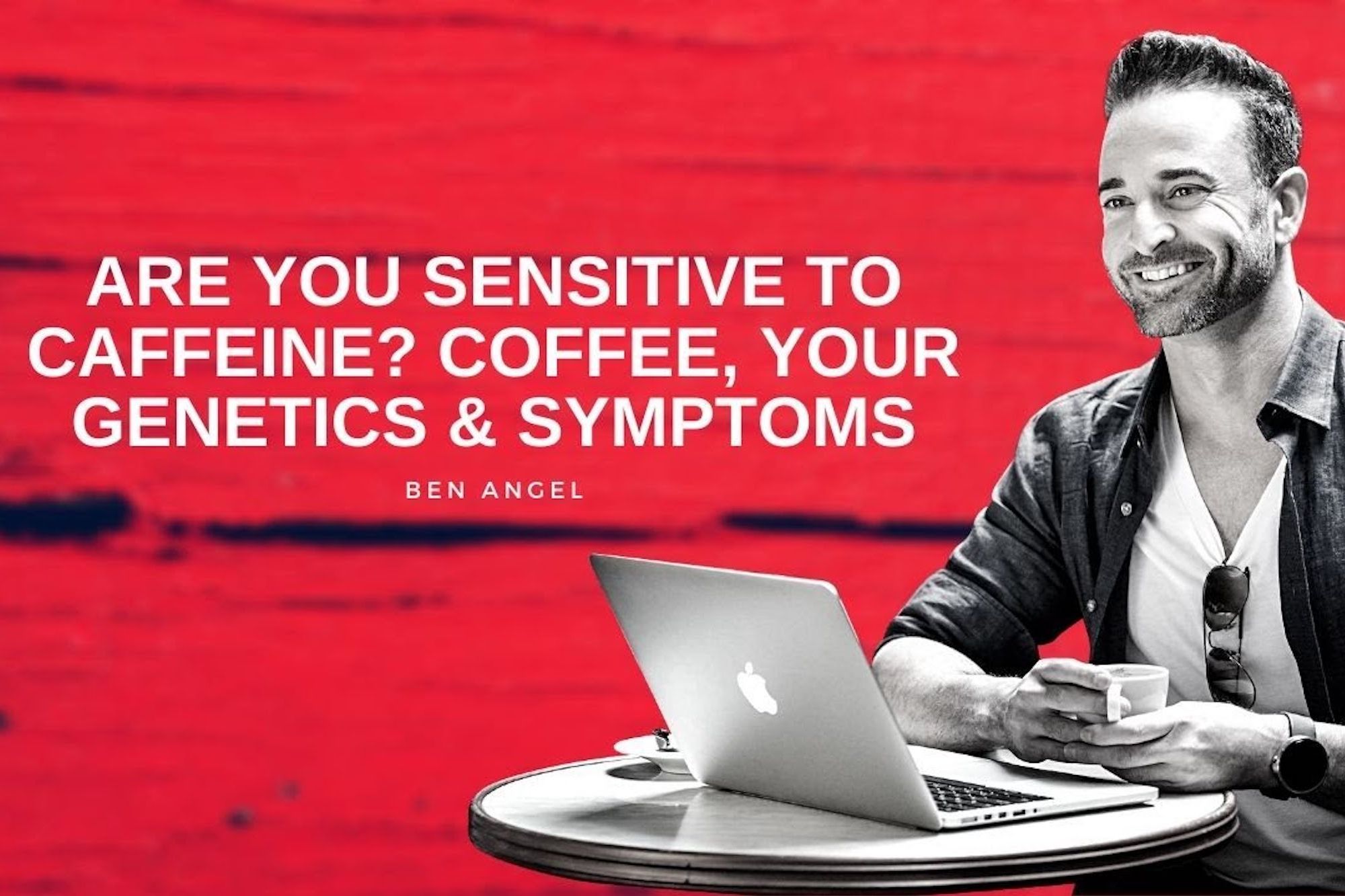 ARE YOU SENSITIVE TO CAFFEINE? COFFEE, YOUR GENETICS & SYMPTOMS

BEN ANGEL